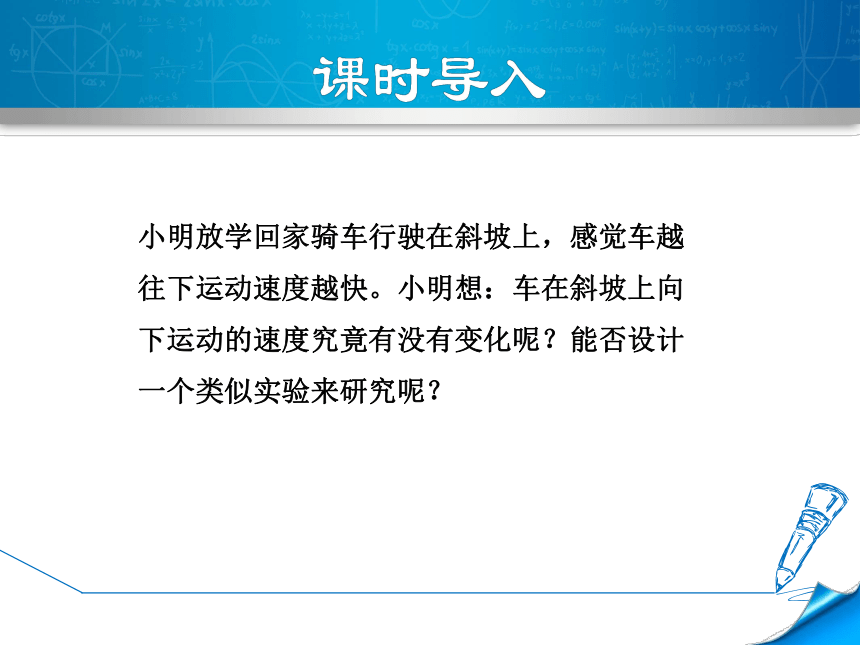 课时导入

小明放学回家骑车行驶在斜坡上，感觉车越往下运动速度越快。小明想：车在斜坡上向下运动的速度究竟有没有变化呢？能否设计一个类似实验来研究呢？